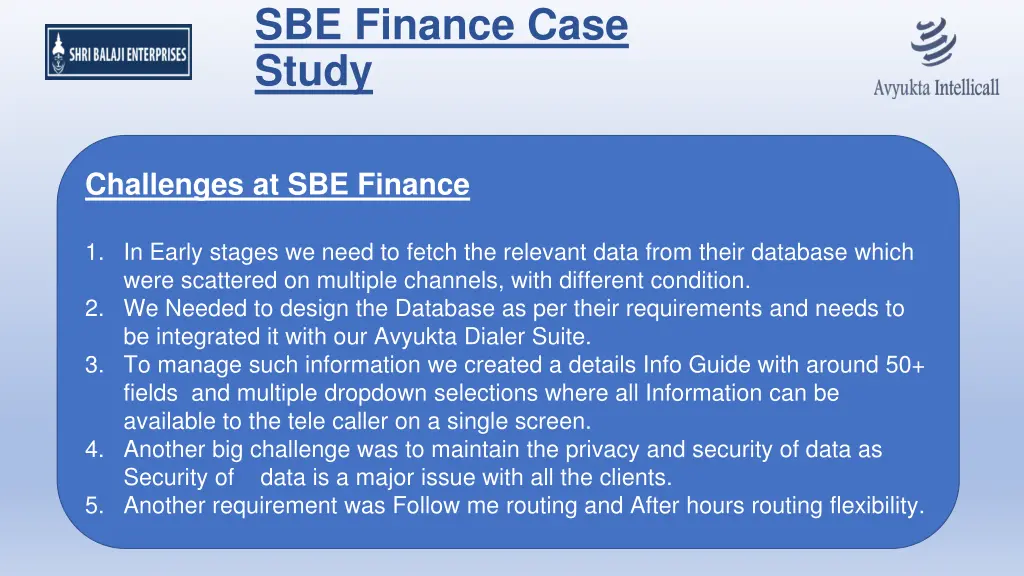 SHRI BALAJI ENTERPRISES

SBE Finance Case Study

Avyukta Intellicall

Challenges at SBE Finance

1. In Early stages we need to fetch the relevant data from their database which were scattered on multiple channels, with different condition.
2. We Needed to design the Database as per their requirements and needs to be integrated it with our Avyukta Dialer Suite.
3. To manage such information we created a details Info Guide with around 50+ fields and multiple dropdown selections where all Information can be available to the tele caller on a single screen.
4. Another big challenge was to maintain the privacy and security of data as Security of data is a major issue with all the clients.
5. Another requirement was Follow me routing and After hours routing flexibility.